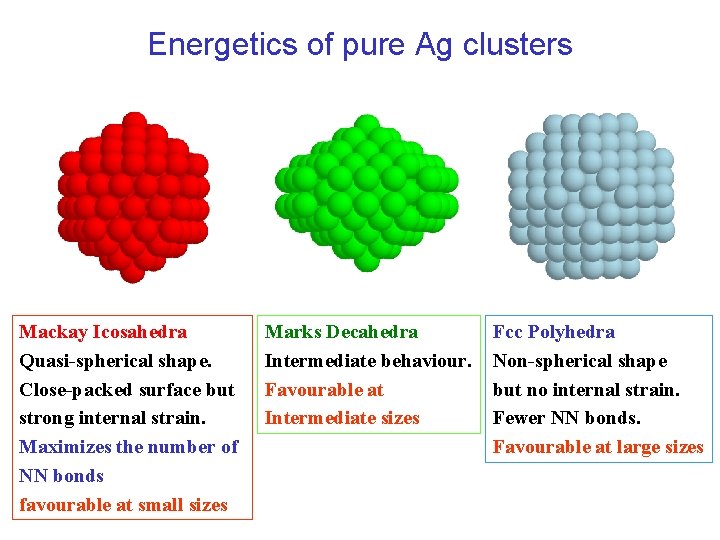 Energetics of pure Ag clusters

Mackay Icosahedra
Quasi-spherical shape.
Close-packed surface but strong internal strain.
Maximizes the number of NN bonds
favourable at small sizes

Marks Decahedra
Intermediate behaviour.
Favourable at Intermediate sizes

Fcc Polyhedra
Non-spherical shape but no internal strain.
Fewer NN bonds.
Favourable at large sizes